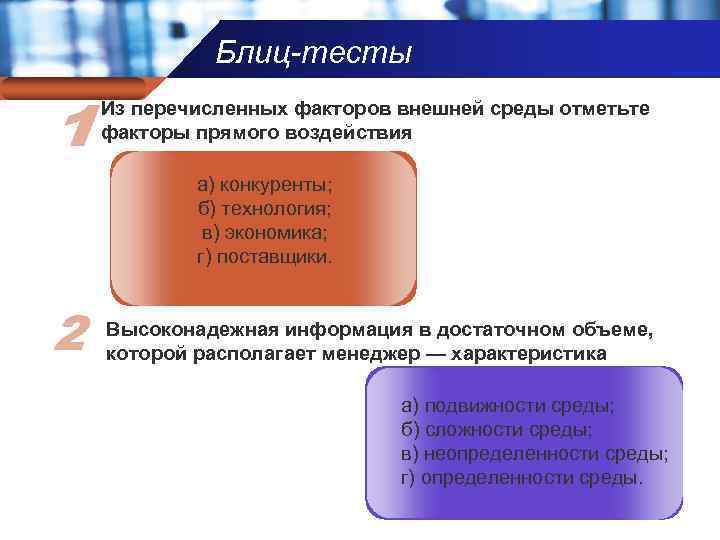 Блиц-тесты

1 Из перечисленных факторов внешней среды отметьте факторы прямого воздействия

а) конкуренты;
б) технология;
в) экономика;
г) поставщики.

2 Высоконадежная информация в достаточном объеме, которой располагает менеджер — характеристика

а) подвижности среды;
б) сложности среды;
в) неопределенности среды;
г) определенности среды.